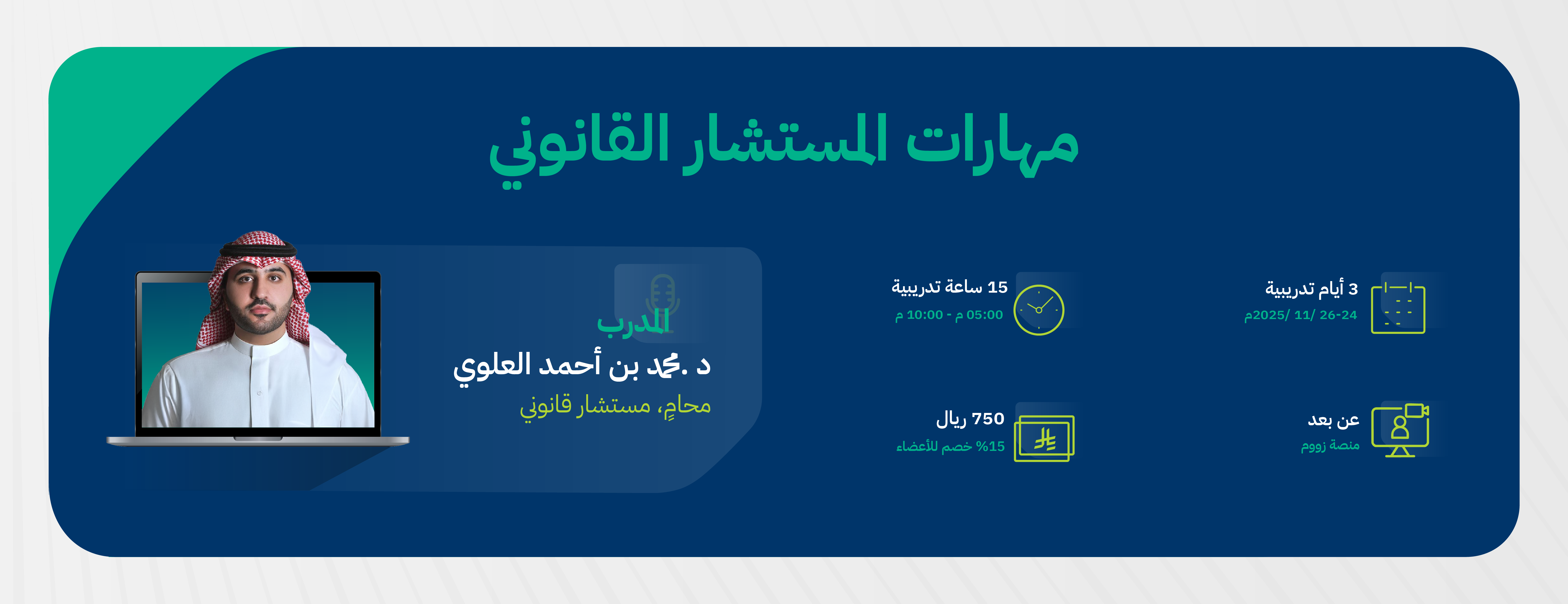 مهارات المستشار القانوني

3 أيام تدريبية
24-26 /11 /2025م

15 ساعة تدريبية
05:00 م - 10:00 م

عن بعد
منصة زووم

750 ريال
15% خصم للأعضاء

المدرب
د .محمد بن أحمد العلوي
محامٍ، مستشار قانوني